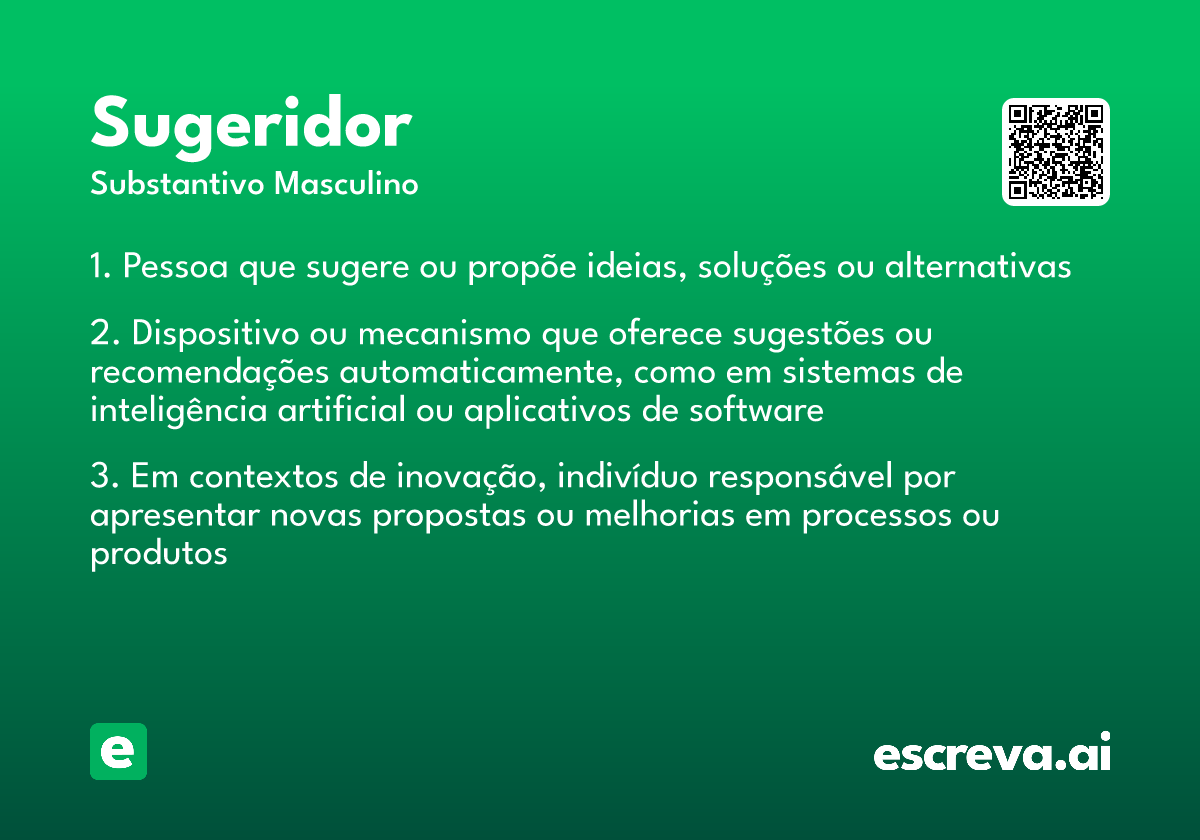 Sugeridor
Substantivo Masculino

1. Pessoa que sugere ou propõe ideias, soluções ou alternativas

2. Dispositivo ou mecanismo que oferece sugestões ou recomendações automaticamente, como em sistemas de inteligência artificial ou aplicativos de software

3. Em contextos de inovação, indivíduo responsável por apresentar novas propostas ou melhorias em processos ou produtos

e

escreva.ai